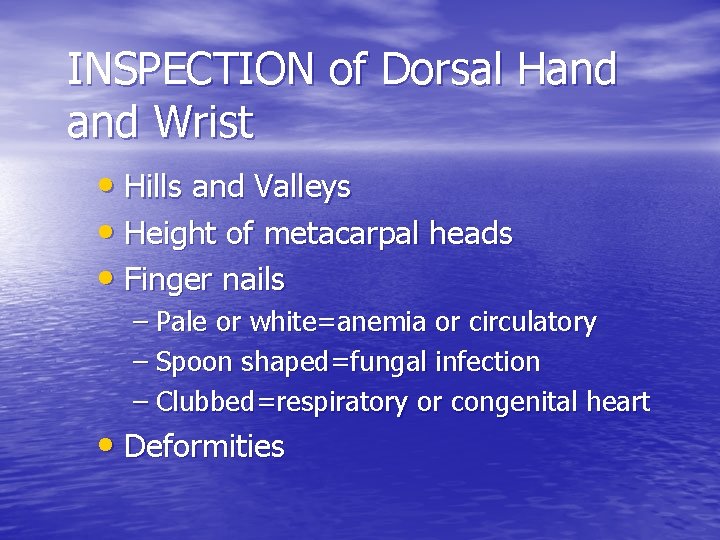 INSPECTION of Dorsal Hand and Wrist

• Hills and Valleys
• Height of metacarpal heads
• Finger nails
  – Pale or white=anemia or circulatory
  – Spoon shaped=fungal infection
  – Clubbed=respiratory or congenital heart
• Deformities